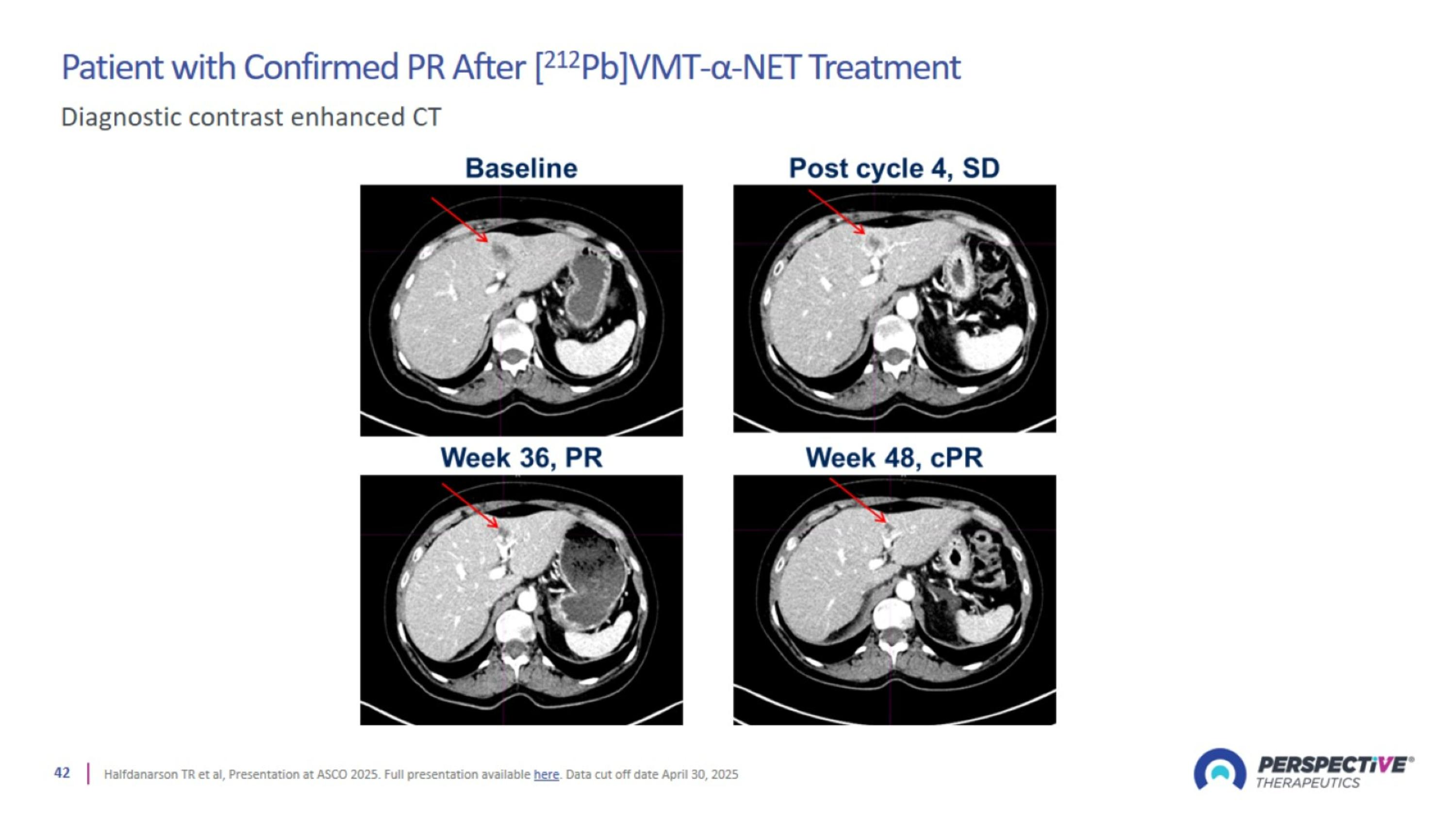 Patient with Confirmed PR After [$^{212}$Pb]VMT-α-NET Treatment

Diagnostic contrast enhanced CT

Baseline

Post cycle 4, SD

Week 36, PR

Week 48, cPR

42 | Halfdanarson TR et al, Presentation at ASCO 2025. Full presentation available here. Data cut off date April 30, 2025

PERSPECTIVE® THERAPEUTICS